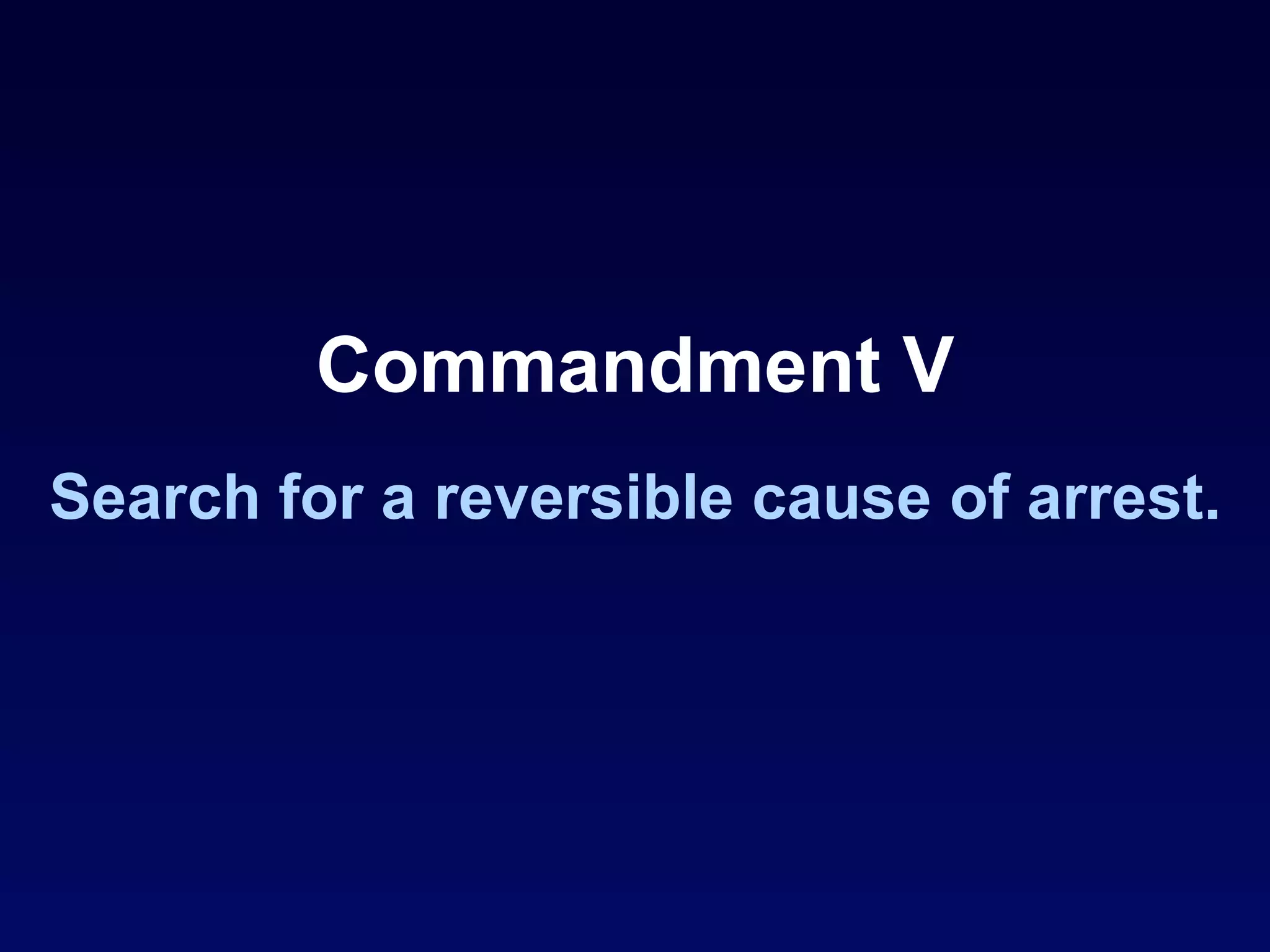 Commandment V

Search for a reversible cause of arrest.